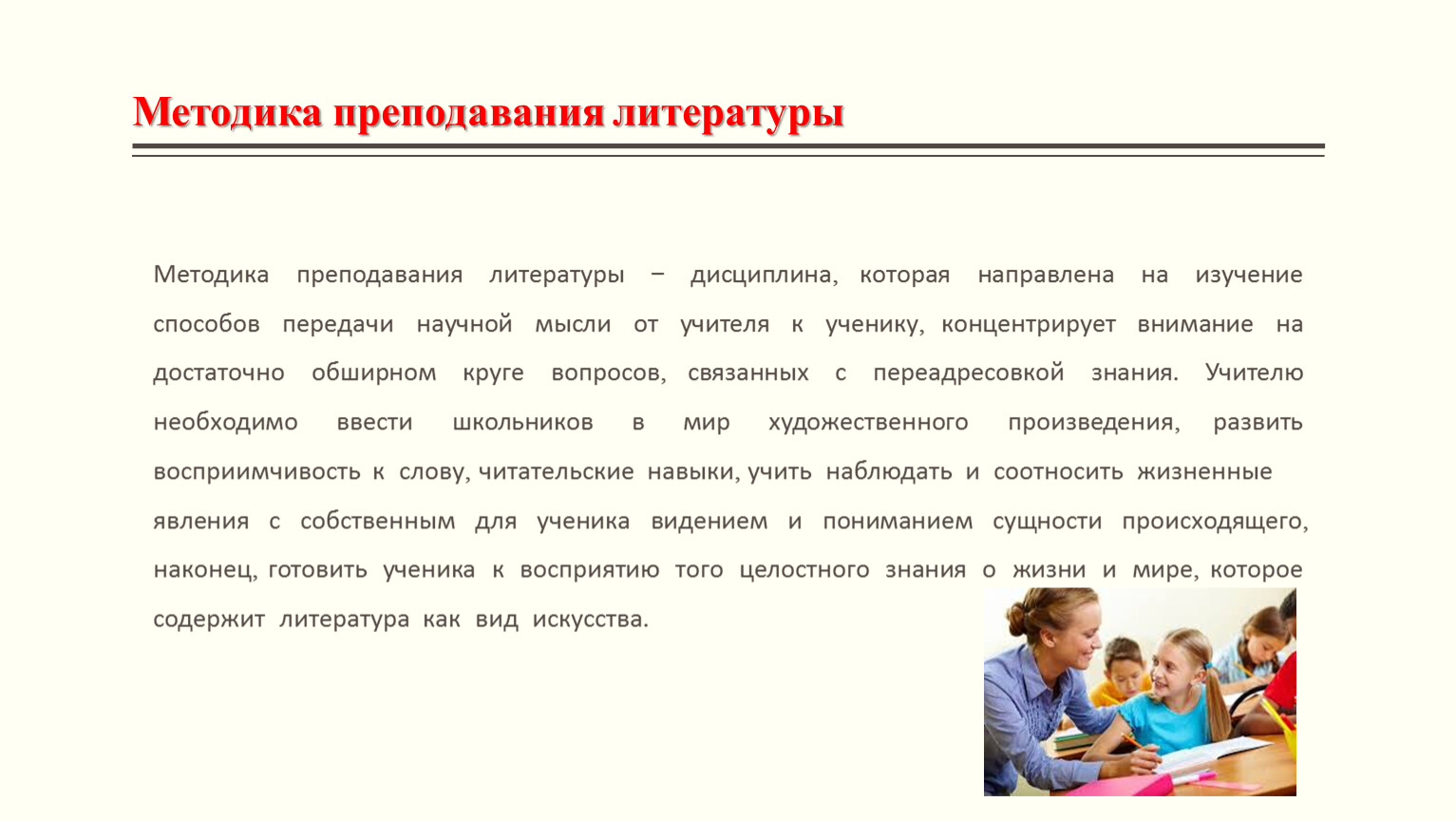 Методика преподавания литературы

Методика преподавания литературы – дисциплина, которая направлена на изучение способов передачи научной мысли от учителя к ученику, концентрирует внимание на достаточно обширном круге вопросов, связанных с переадресовкой знания. Учителю необходимо ввести школьников в мир художественного произведения, развить восприимчивость к слову, читательские навыки, учить наблюдать и соотносить жизненные явления с собственным для ученика видением и пониманием сущности происходящего, наконец, готовить ученика к восприятию того целостного знания о жизни и мире, которое содержит литература как вид искусства.